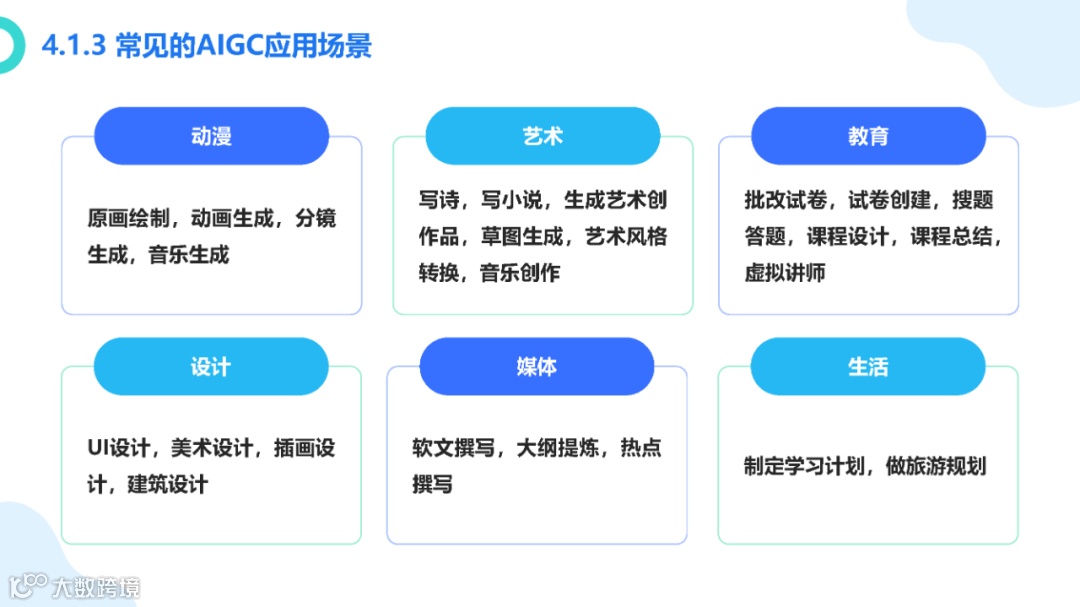 4.1.3 常见的AIGC应用场景

动漫

原画绘制，动画生成，分镜生成，音乐生成

艺术

写诗，写小说，生成艺术创作品，草图生成，艺术风格转换，音乐创作

教育

批改试卷，试卷创建，搜题答题，课程设计，课程总结，虚拟讲师

设计

UI设计，美术设计，插画设计，建筑设计

媒体

软文撰写，大纲提炼，热点撰写

生活

制定学习计划，做旅游规划

大数跨境